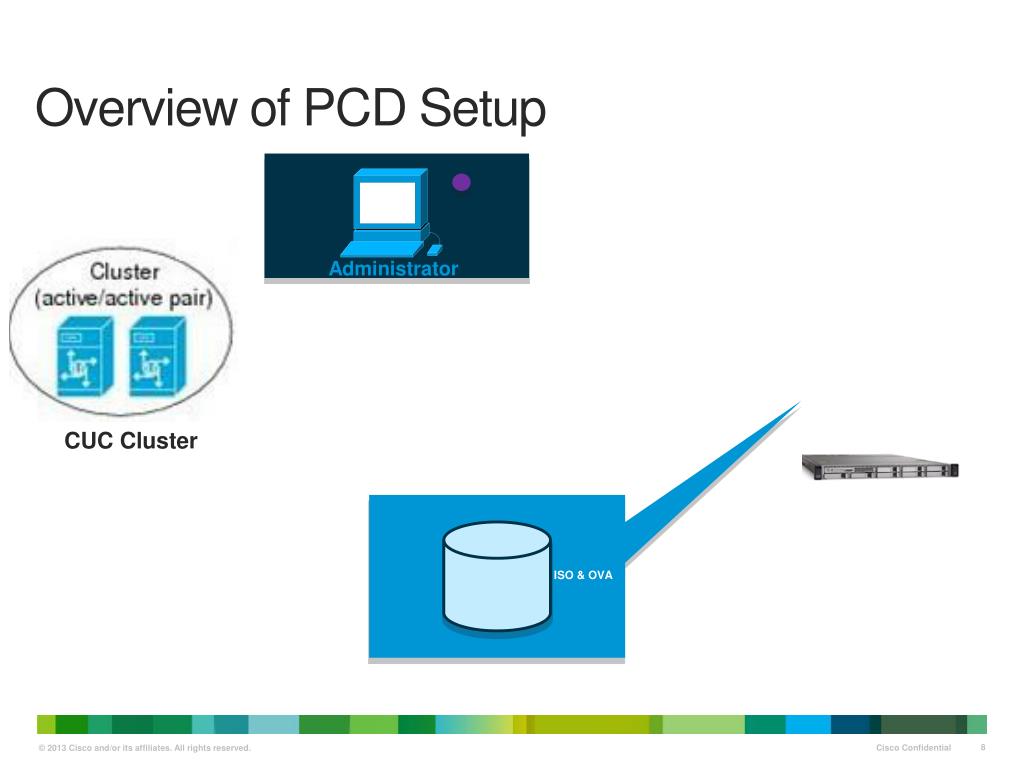 Overview of PCD Setup

Administrator

Cluster
(active/active pair)

CUC Cluster

ISO & OVA

© 2013 Cisco and/or its affiliates. All rights reserved.

Cisco Confidential 8